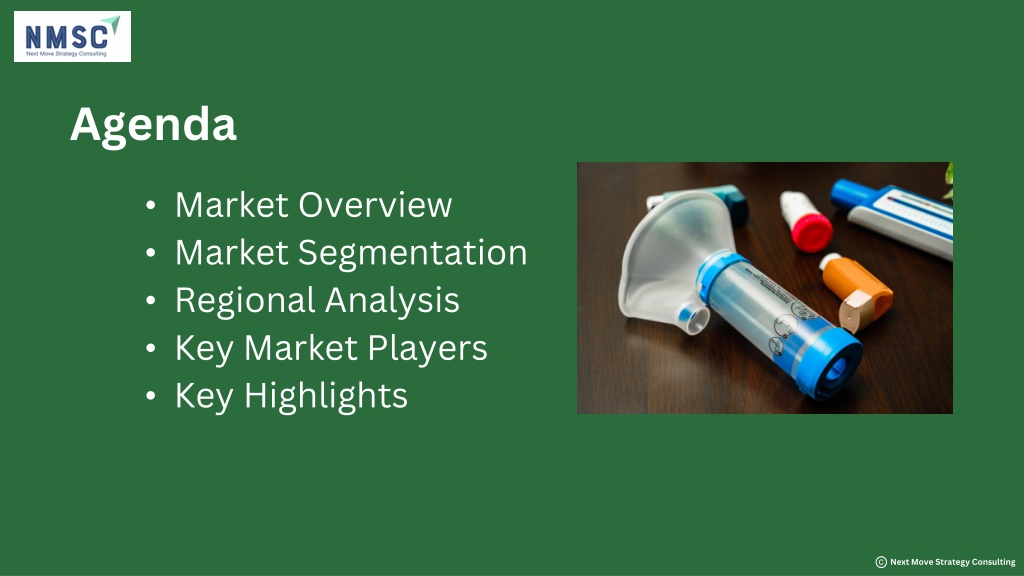 NMSC
Next Move Strategy Consulting

Agenda

• Market Overview
• Market Segmentation
• Regional Analysis
• Key Market Players
• Key Highlights

© Next Move Strategy Consulting